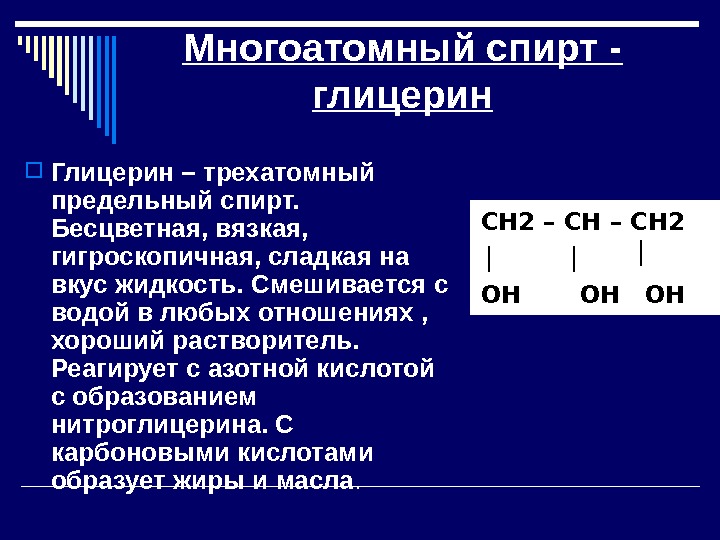 Многоатомный спирт - глицерин

Глицерин – трехатомный предельный спирт. Бесцветная, вязкая, гигроскопичная, сладкая на вкус жидкость. Смешивается с водой в любых отношениях , хороший растворитель. Реагирует с азотной кислотой с образованием нитроглицерина. С карбоновыми кислотами образует жиры и масла.

CH2 – CH – CH2
|　　|　　|
OH　OH　OH